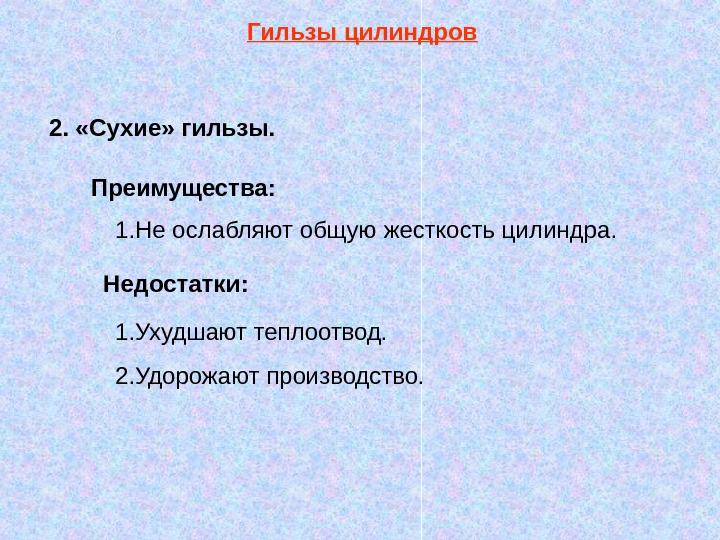 Гильзы цилиндров

2. «Сухие» гильзы.

Преимущества:

1.Не ослабляют общую жесткость цилиндра.

Недостатки:

1.Ухудшают теплоотвод.

2.Удорожают производство.